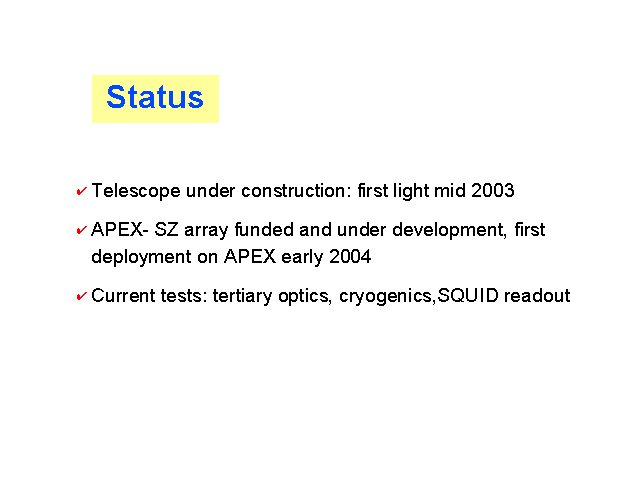 Status

✔ Telescope under construction: first light mid 2003

✔ APEX- SZ array funded and under development, first deployment on APEX early 2004

✔ Current tests: tertiary optics, cryogenics,SQUID readout